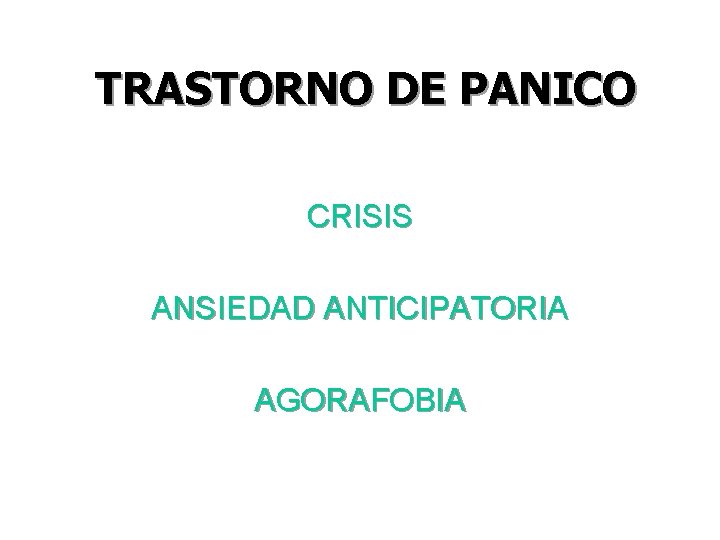 TRASTORNO DE PANICO

CRISIS

ANSIEDAD ANTICIPATORIA

AGORAFOBIA